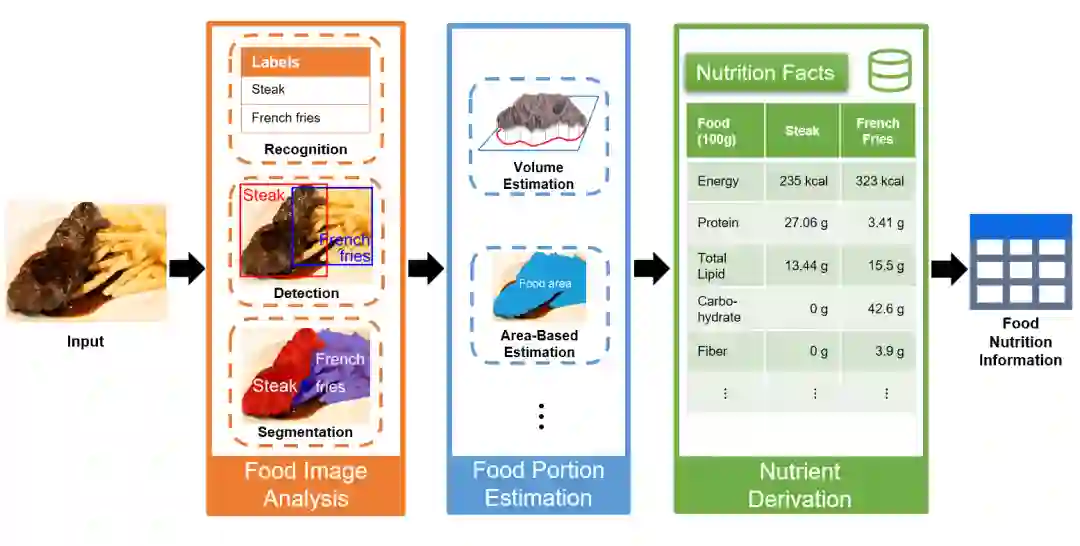 Input

Labels
Steak
French fries
Recognition

Steak
French fries
Detection

Steak
French fries
Segmentation

Food Image Analysis

Volume Estimation

Food area
Area-Based Estimation

⋮

Food Portion Estimation

Nutrition Facts

| Food (100g) | Steak | French Fries |
|---|---|---|
| Energy | 235 kcal | 323 kcal |
| Protein | 27.06 g | 3.41 g |
| Total Lipid | 13.44 g | 15.5 g |
| Carbo-hydrate | 0 g | 42.6 g |
| Fiber | 0 g | 3.9 g |
| ⋮ | ⋮ | ⋮ |

Nutrient Derivation

Food Nutrition Information